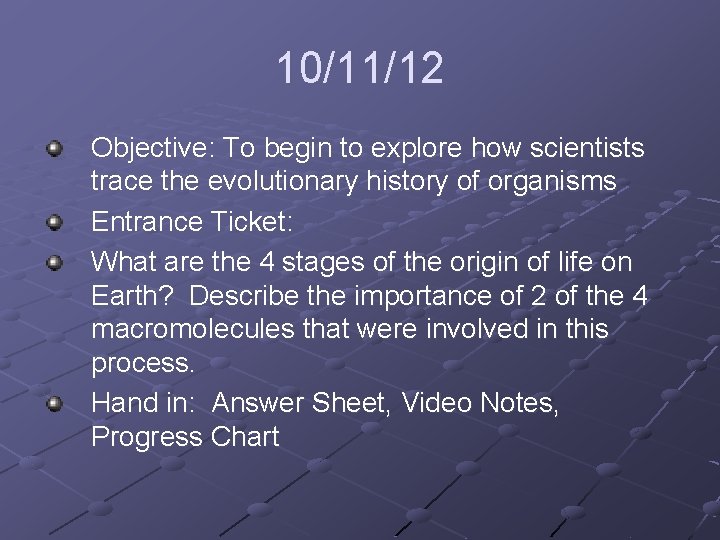 10/11/12

Objective: To begin to explore how scientists trace the evolutionary history of organisms

Entrance Ticket:

What are the 4 stages of the origin of life on Earth? Describe the importance of 2 of the 4 macromolecules that were involved in this process.

Hand in: Answer Sheet, Video Notes, Progress Chart